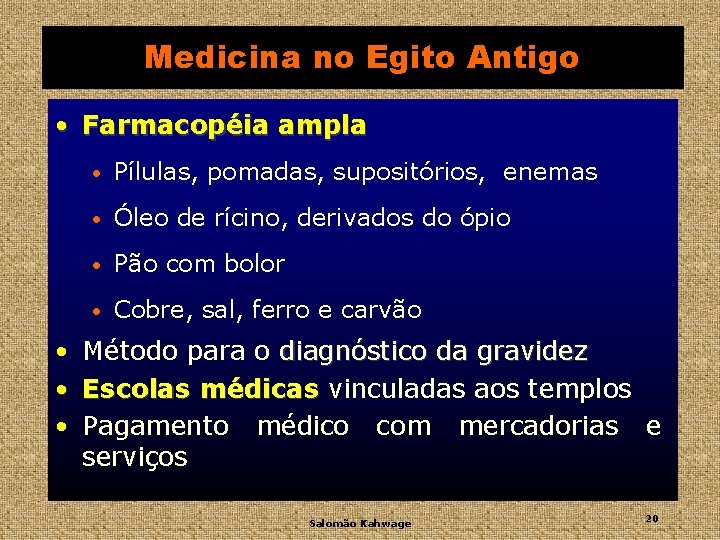 Medicina no Egito Antigo

• Farmacopéia ampla
  • Pílulas, pomadas, supositórios, enemas
  • Óleo de rícino, derivados do ópio
  • Pão com bolor
  • Cobre, sal, ferro e carvão
• Método para o diagnóstico da gravidez
• Escolas médicas vinculadas aos templos
• Pagamento médico com mercadorias e serviços

Salomão Kahwage

20